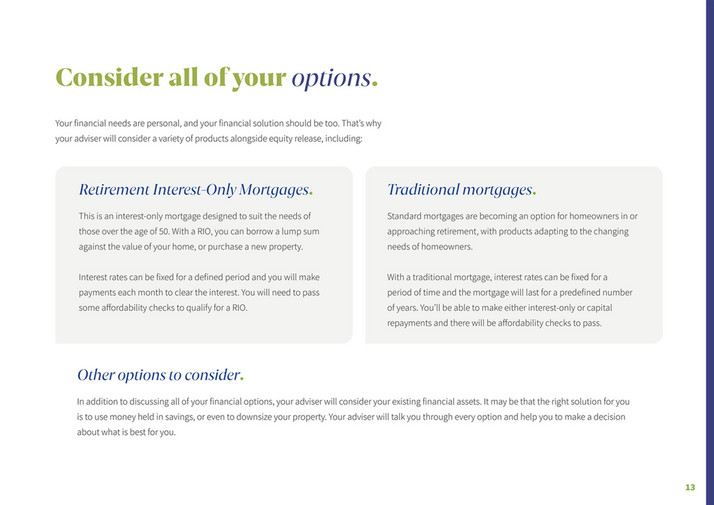 Consider all of your options.

Your financial needs are personal, and your financial solution should be too. That's why your adviser will consider a variety of products alongside equity release, including:

Retirement Interest-Only Mortgages.

This is an interest-only mortgage designed to suit the needs of those over the age of 50. With a RIO, you can borrow a lump sum against the value of your home, or purchase a new property.

Interest rates can be fixed for a defined period and you will make payments each month to clear the interest. You will need to pass some affordability checks to qualify for a RIO.

Traditional mortgages.

Standard mortgages are becoming an option for homeowners in or approaching retirement, with products adapting to the changing needs of homeowners.

With a traditional mortgage, interest rates can be fixed for a period of time and the mortgage will last for a predefined number of years. You'll be able to make either interest-only or capital repayments and there will be affordability checks to pass.

Other options to consider.

In addition to discussing all of your financial options, your adviser will consider your existing financial assets. It may be that the right solution for you is to use money held in savings, or even to downsize your property. Your adviser will talk you through every option and help you to make a decision about what is best for you.

13